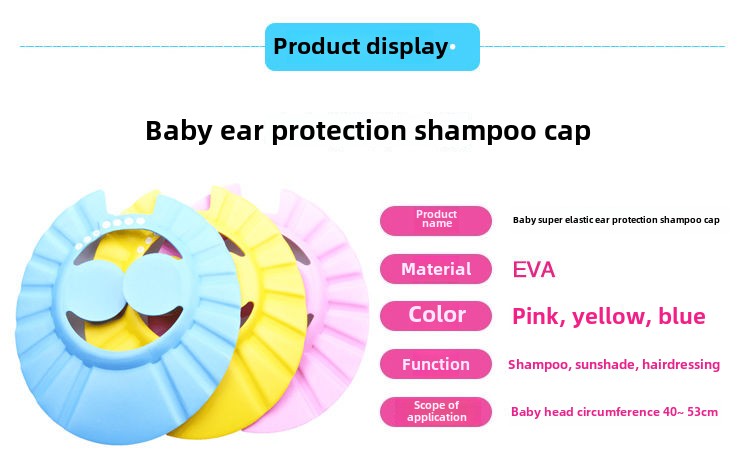 Product display

Baby ear protection shampoo cap

| Product name | Baby super elastic ear protection shampoo cap |
|---|---|
| Material | EVA |
| Color | Pink, yellow, blue |
| Function | Shampoo, sunshade, hairdressing |
| Scope of application | Baby head circumference 40~ 53cm |